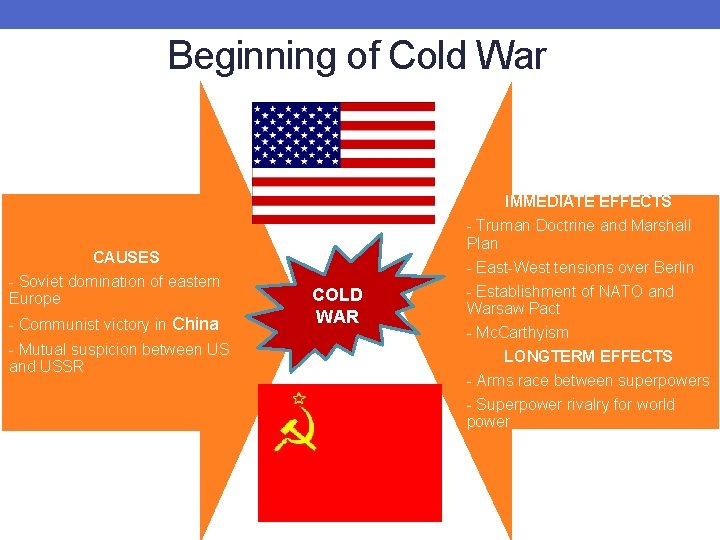 Beginning of Cold War

CAUSES

- Soviet domination of eastern Europe

- Communist victory in China

- Mutual suspicion between US and USSR

COLD WAR

IMMEDIATE EFFECTS

- Truman Doctrine and Marshall Plan

- East-West tensions over Berlin

- Establishment of NATO and Warsaw Pact

- McCarthyism

LONGTERM EFFECTS

- Arms race between superpowers

- Superpower rivalry for world power